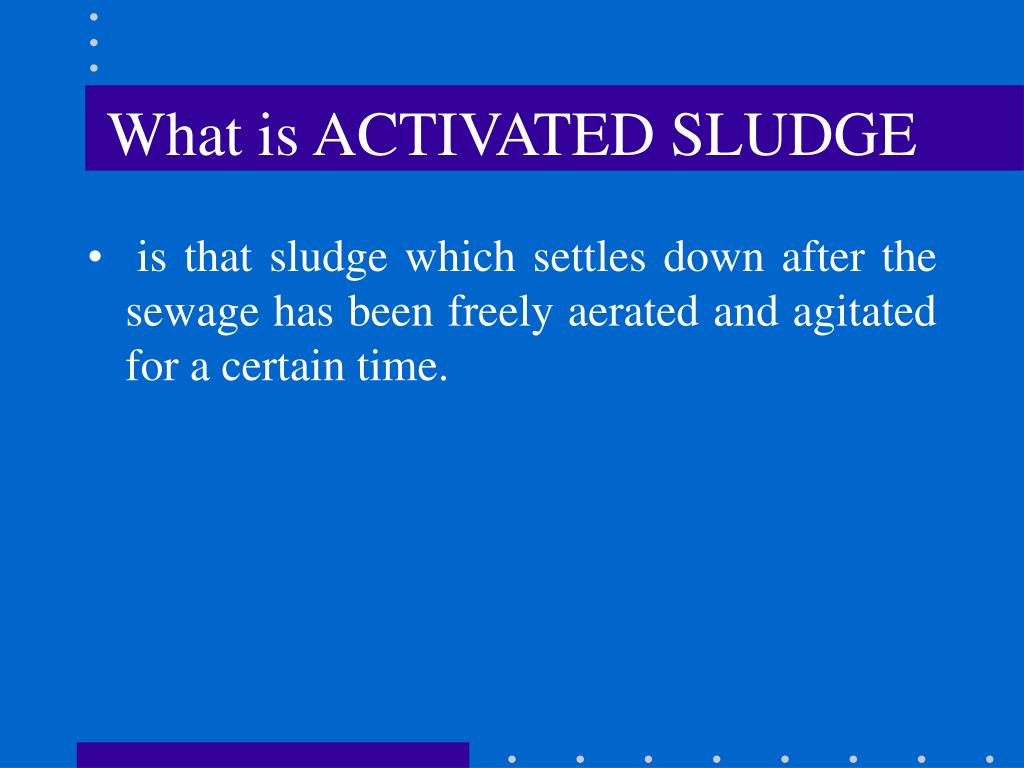 What is ACTIVATED SLUDGE

• is that sludge which settles down after the sewage has been freely aerated and agitated for a certain time.